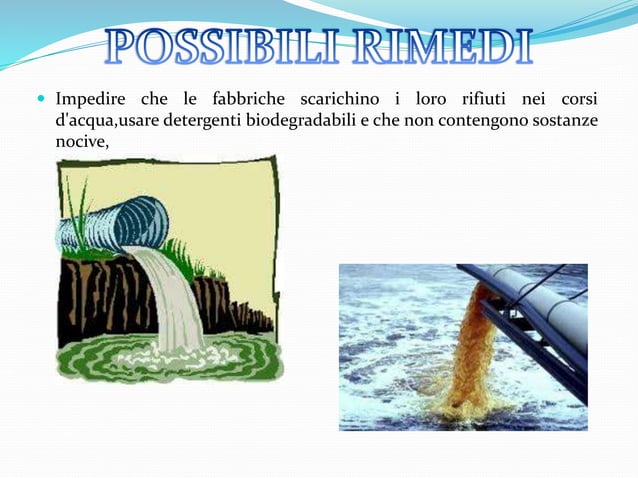 POSSIBILI RIMEDI

Impedire che le fabbriche scarichino i loro rifiuti nei corsi d'acqua,usare detergenti biodegradabili e che non contengono sostanze nocive,